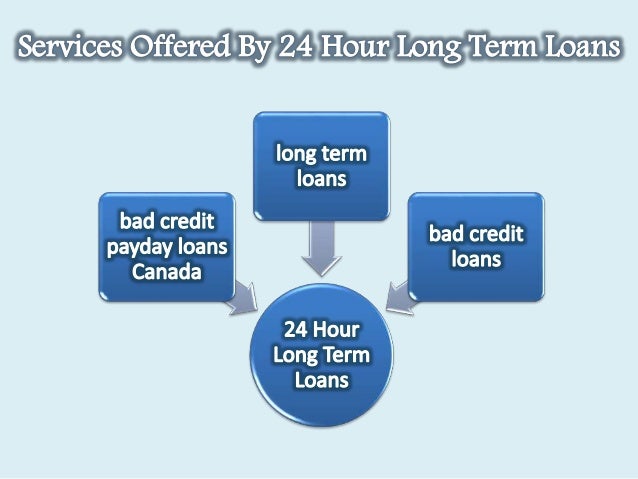 Services Offered By 24 Hour Long Term Loans

long term loans

bad credit payday loans Canada

bad credit loans

24 Hour Long Term Loans